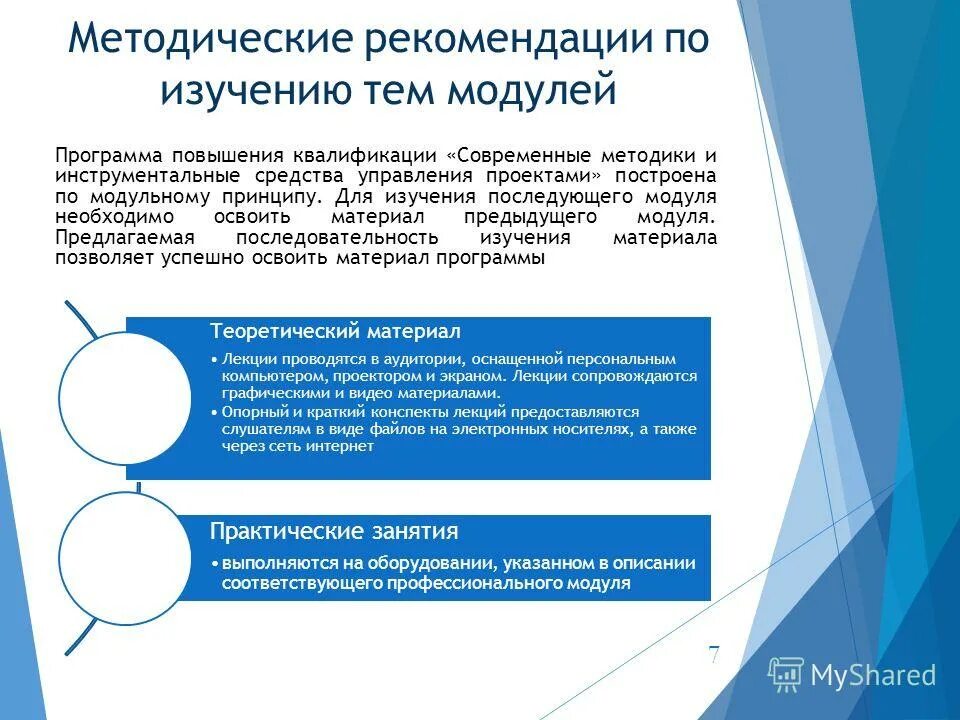 Методические рекомендации по изучению тем модулей

Программа повышения квалификации «Современные методики и инструментальные средства управления проектами» построена по модульному принципу. Для изучения последующего модуля необходимо освоить материал предыдущего модуля. Предлагаемая последовательность изучения материала позволяет успешно освоить материал программы

Теоретический материал

• Лекции проводятся в аудитории, оснащенной персональным компьютером, проектором и экраном. Лекции сопровождаются графическими и видео материалами.
• Опорный и краткий конспекты лекций предоставляются слушателям в виде файлов на электронных носителях, а также через сеть интернет

Практические занятия

• выполняются на оборудовании, указанном в описании соответствующего профессионального модуля

7

MyShared